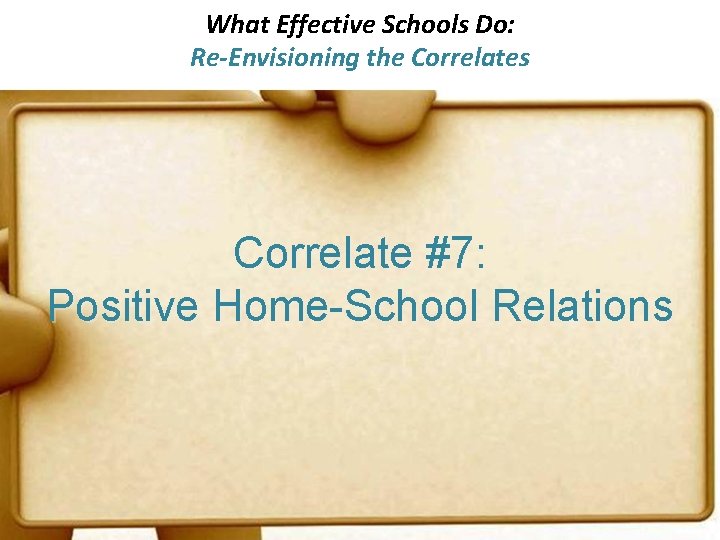 What Effective Schools Do:
Re-Envisioning the Correlates

Correlate #7:
Positive Home-School Relations